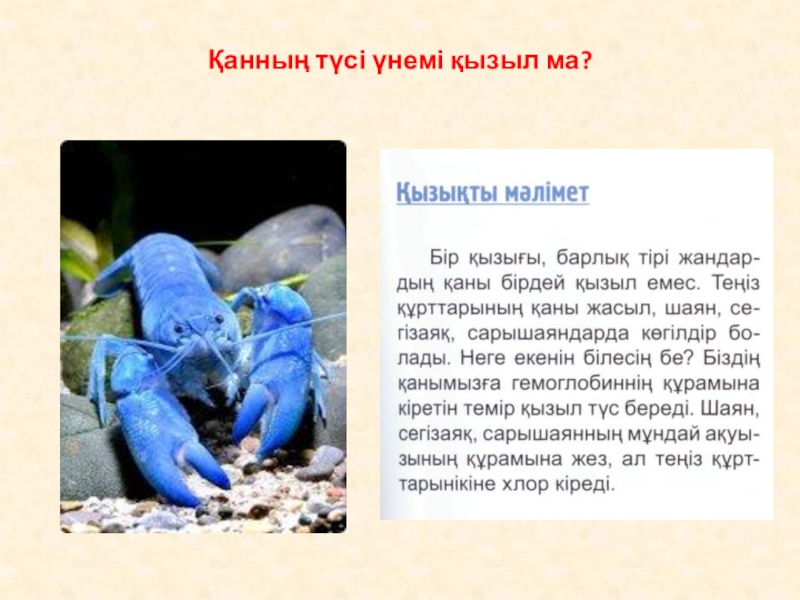 Қанның түсі үнемі қызыл ма?

Қызықты мәлімет

Бір қызығы, барлық тірі жандардың қаны бірдей қызыл емес. Теңіз құрттарының қаны жасыл, шаян, сегізаяқ, сарышаяндарда көгілдір болады. Неге екенін білесің бе? Біздің қанымызға гемоглобиннің құрамына кіретін темір қызыл түс береді. Шаян, сегізаяқ, сарышаянның мұндай ақуызының құрамына жез, ал теңіз құрттарынікіне хлор кіреді.